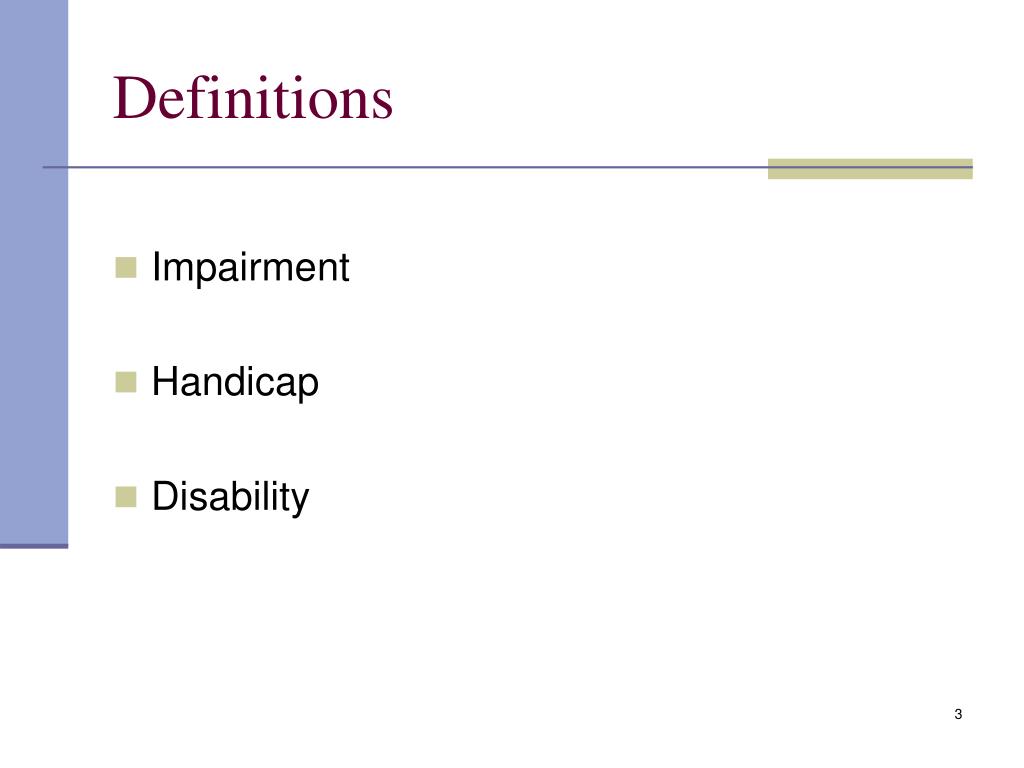 Definitions

Impairment

Handicap

Disability

3